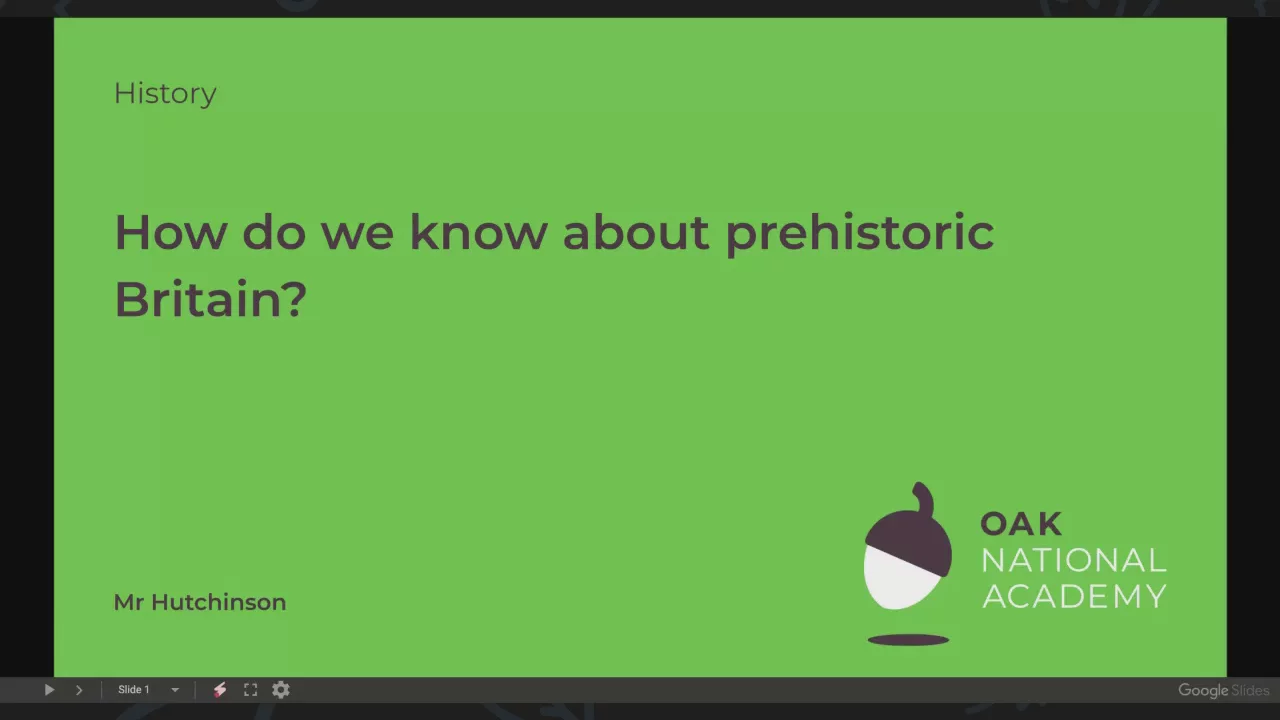 History

How do we know about prehistoric Britain?

Mr Hutchinson

OAK NATIONAL ACADEMY

Slide 1

Google Slides